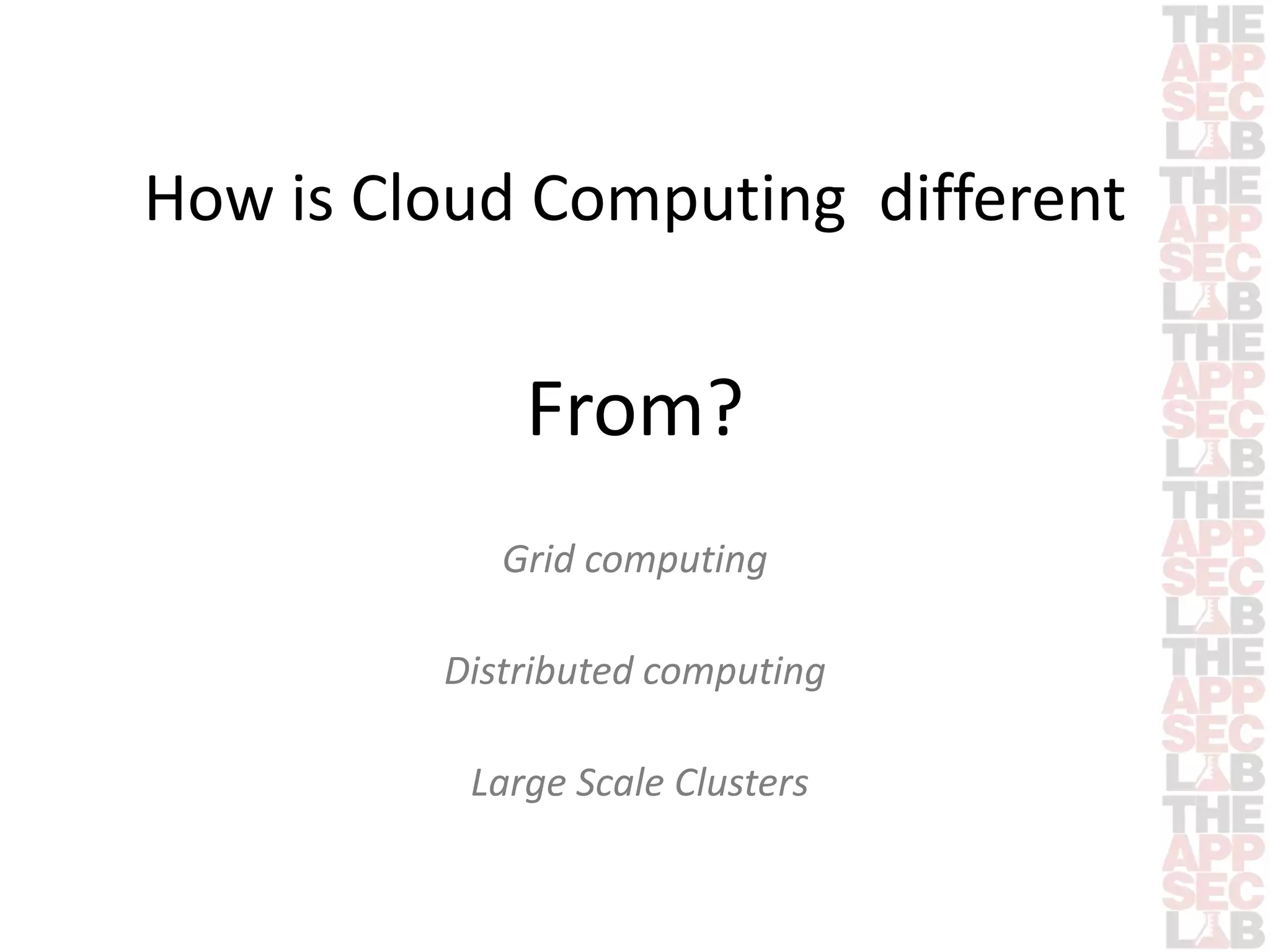 How is Cloud Computing different

From?

Grid computing

Distributed computing

Large Scale Clusters

THE APP SEC LAB
THE APP SEC LAB
THE APP SEC LAB
THE APP SEC LAB
THE APP SEC LAB
THE APP SEC LAB